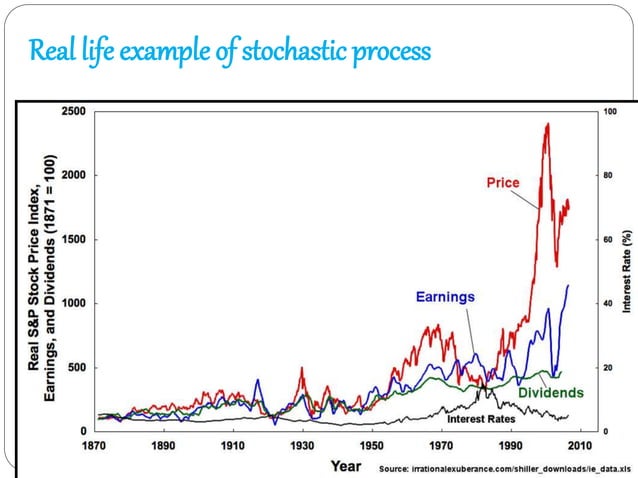 Real life example of stochastic process

Real S&P Stock Price Index, Earnings, and Dividends (1871 = 100)

2500
2000
1500
1000
500
0

100
80
60
40
20
0

Interest Rate (%)

Price

Earnings

Dividends

Interest Rates

1870 1890 1910 1930 1950 1970 1990 2010

Year

Source: irrationalexuberance.com/shiller_downloads/ie_data.xls